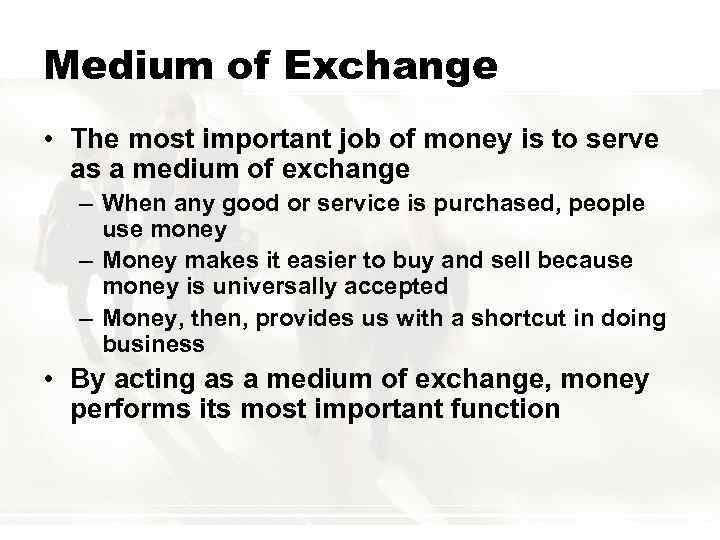 Medium of Exchange

• The most important job of money is to serve as a medium of exchange
– When any good or service is purchased, people use money
– Money makes it easier to buy and sell because money is universally accepted
– Money, then, provides us with a shortcut in doing business
• By acting as a medium of exchange, money performs its most important function